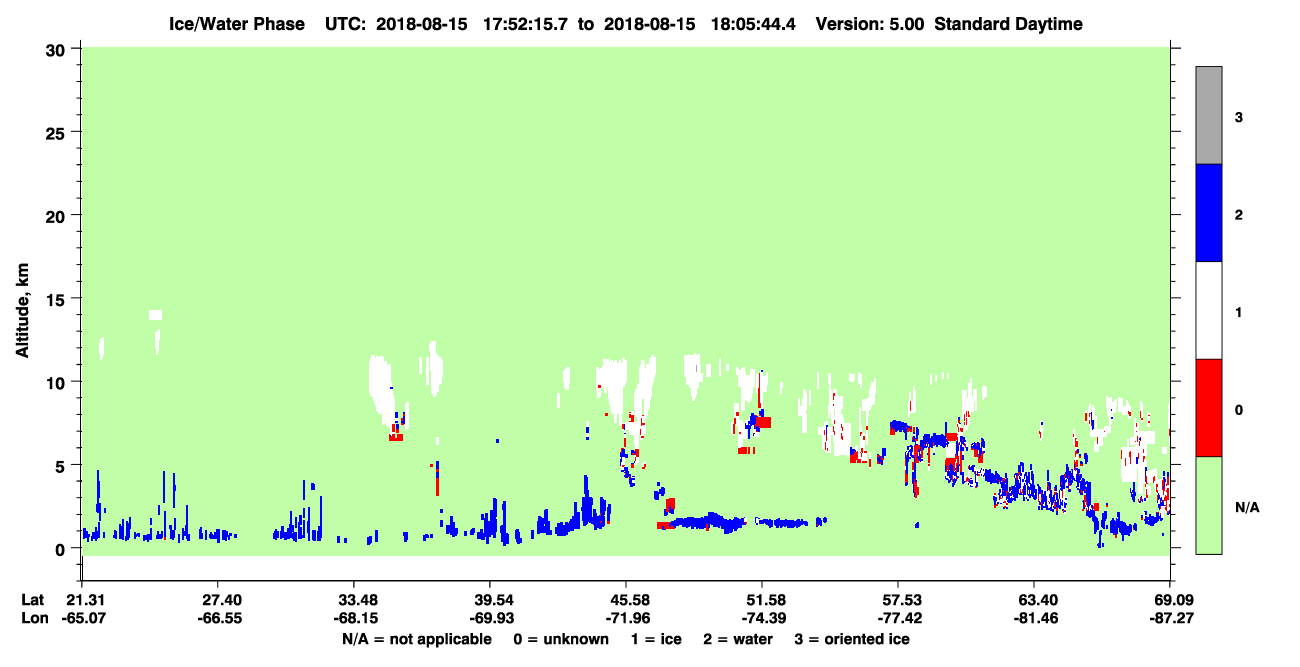 Ice/Water Phase UTC: 2018-08-15 17:52:15.7 to 2018-08-15 18:05:44.4 Version: 5.00 Standard Daytime

Altitude, km

30
25
20
15
10
5
0

3
2
1
0
N/A

Lat 21.31 27.40 33.48 39.54 45.58 51.58 57.53 63.40 69.09
Lon -65.07 -66.55 -68.15 -69.93 -71.96 -74.39 -77.42 -81.46 -87.27

N/A = not applicable 0 = unknown 1 = ice 2 = water 3 = oriented ice